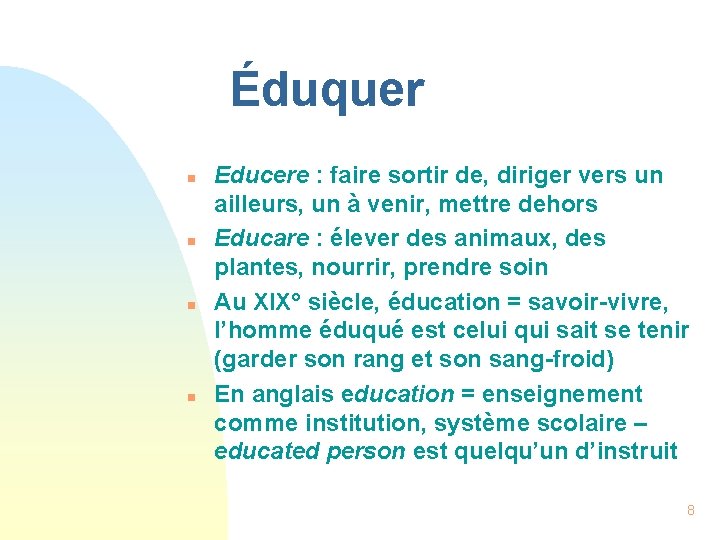 Éduquer

Educere : faire sortir de, diriger vers un ailleurs, un à venir, mettre dehors

Educare : élever des animaux, des plantes, nourrir, prendre soin

Au XIX° siècle, éducation = savoir-vivre, l'homme éduqué est celui qui sait se tenir (garder son rang et son sang-froid)

En anglais education = enseignement comme institution, système scolaire – educated person est quelqu'un d'instruit

8